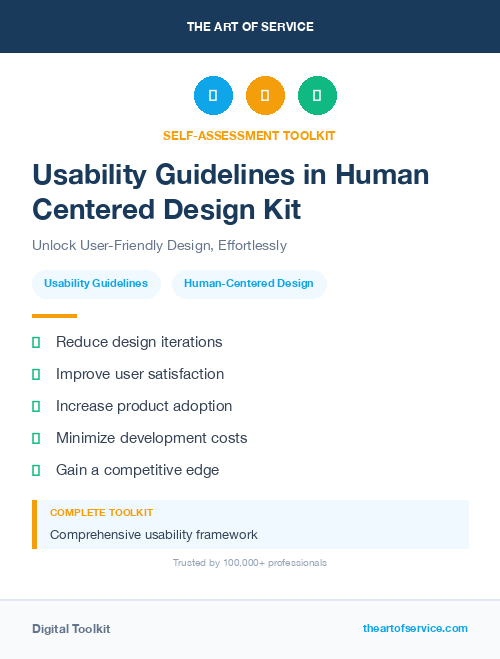 THE ART OF SERVICE

SELF-ASSESSMENT TOOLKIT

Usability Guidelines in Human Centered Design Kit

Unlock User-Friendly Design, Effortlessly

Usability Guidelines

Human-Centered Design

Reduce design iterations

Improve user satisfaction

Increase product adoption

Minimize development costs

Gain a competitive edge

COMPLETE TOOLKIT

Comprehensive usability framework

Trusted by 100,000+ professionals

Digital Toolkit

theartofservice.com